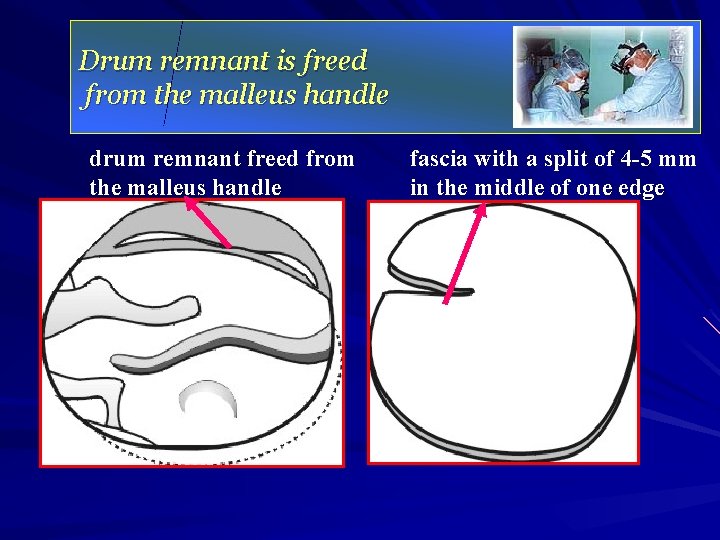 Drum remnant is freed from the malleus handle

drum remnant freed from the malleus handle

fascia with a split of 4-5 mm in the middle of one edge